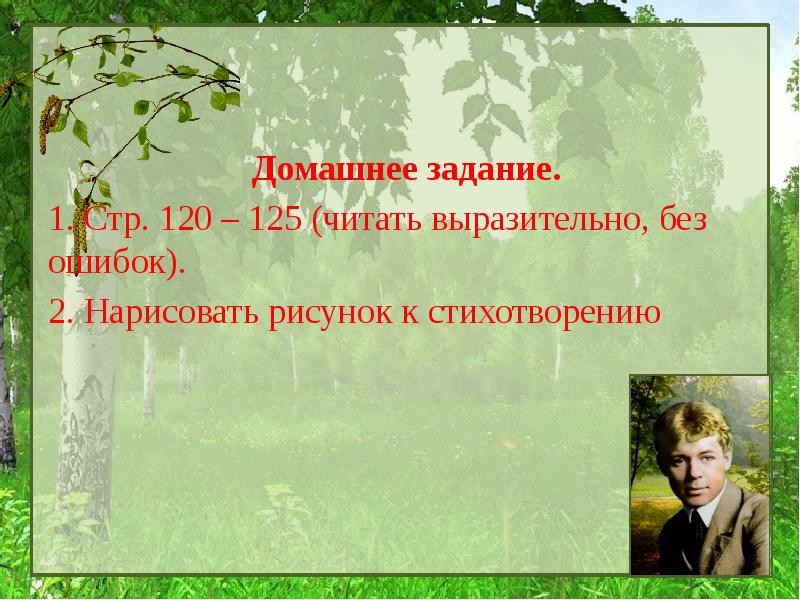 Домашнее задание.

1. Стр. 120 – 125 (читать выразительно, без ошибок).

2. Нарисовать рисунок к стихотворению